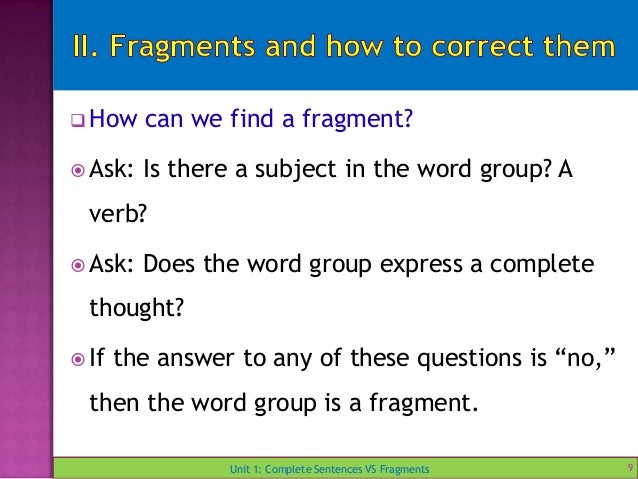 II. Fragments and how to correct them

How can we find a fragment?

Ask: Is there a subject in the word group? A verb?

Ask: Does the word group express a complete thought?

If the answer to any of these questions is “no,” then the word group is a fragment.

Unit 1: Complete Sentences VS Fragments

9